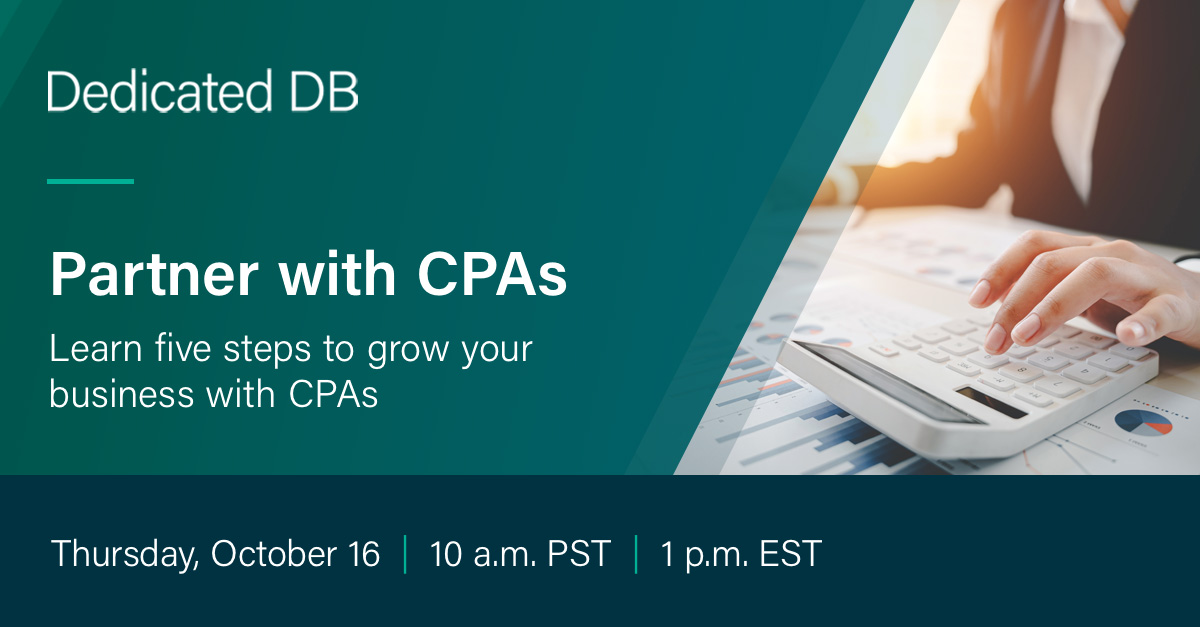 Dedicated DB

Partner with CPAs

Learn five steps to grow your business with CPAs

Thursday, October 16 | 10 a.m. PST | 1 p.m. EST